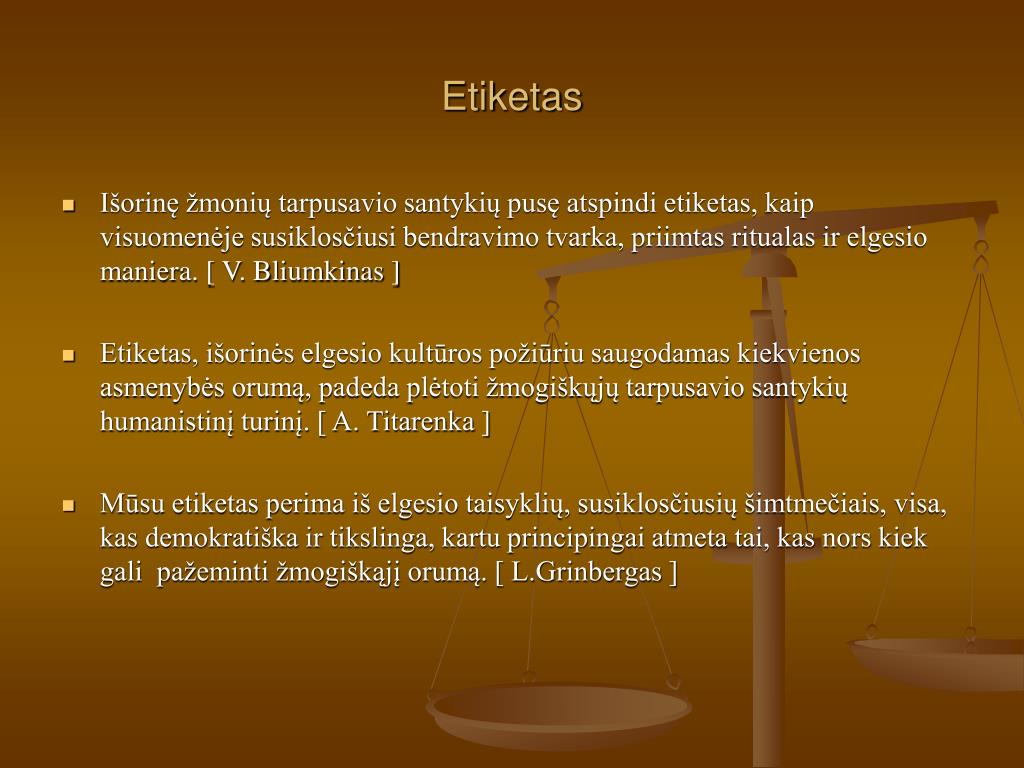 Etiketas

Išorinę žmonių tarpusavio santykių pusę atspindi etiketas, kaip visuomenėje susiklosčiusi bendravimo tvarka, priimtas ritualas ir elgesio maniera. [ V. Bliumkinas ]

Etiketas, išorinės elgesio kultūros požiūriu saugodamas kiekvienos asmenybės orumą, padeda plėtoti žmogiškųjų tarpusavio santykių humanistinį turinį. [ A. Titarenka ]

Mūsu etiketas perima iš elgesio taisyklių, susiklosčiusių šimtmečiais, visa, kas demokratiška ir tikslinga, kartu principingai atmeta tai, kas nors kiek gali pažeminti žmogiškąjį orumą. [ L.Grinbergas ]